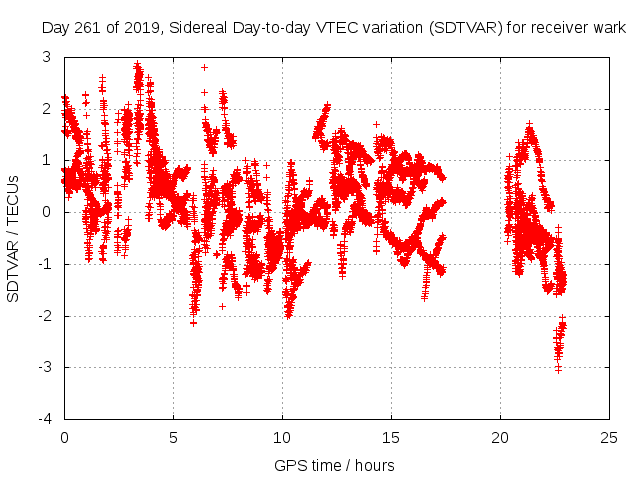 Day 261 of 2019, Sidereal Day-to-day VTEC variation (SDTVAR) for receiver wark

SDTVAR / TECUs

3
2
1
0
-1
-2
-3
-4

0
5
10
15
20
25

GPS time / hours